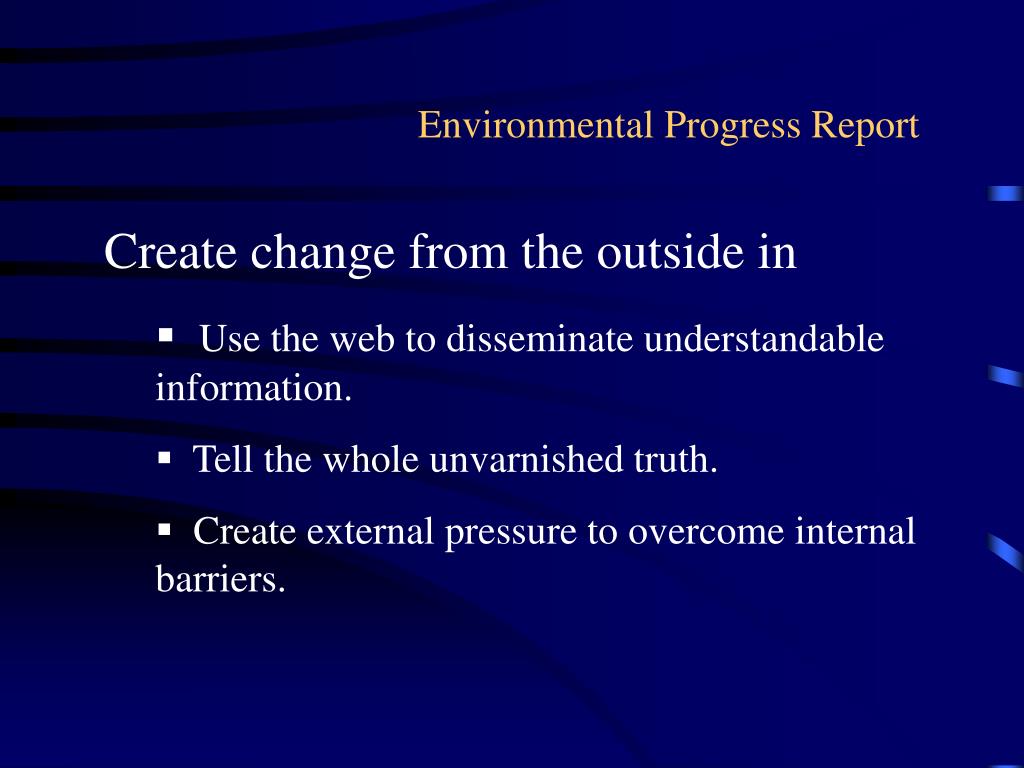 Environmental Progress Report

Create change from the outside in

▪ Use the web to disseminate understandable information.

▪ Tell the whole unvarnished truth.

▪ Create external pressure to overcome internal barriers.